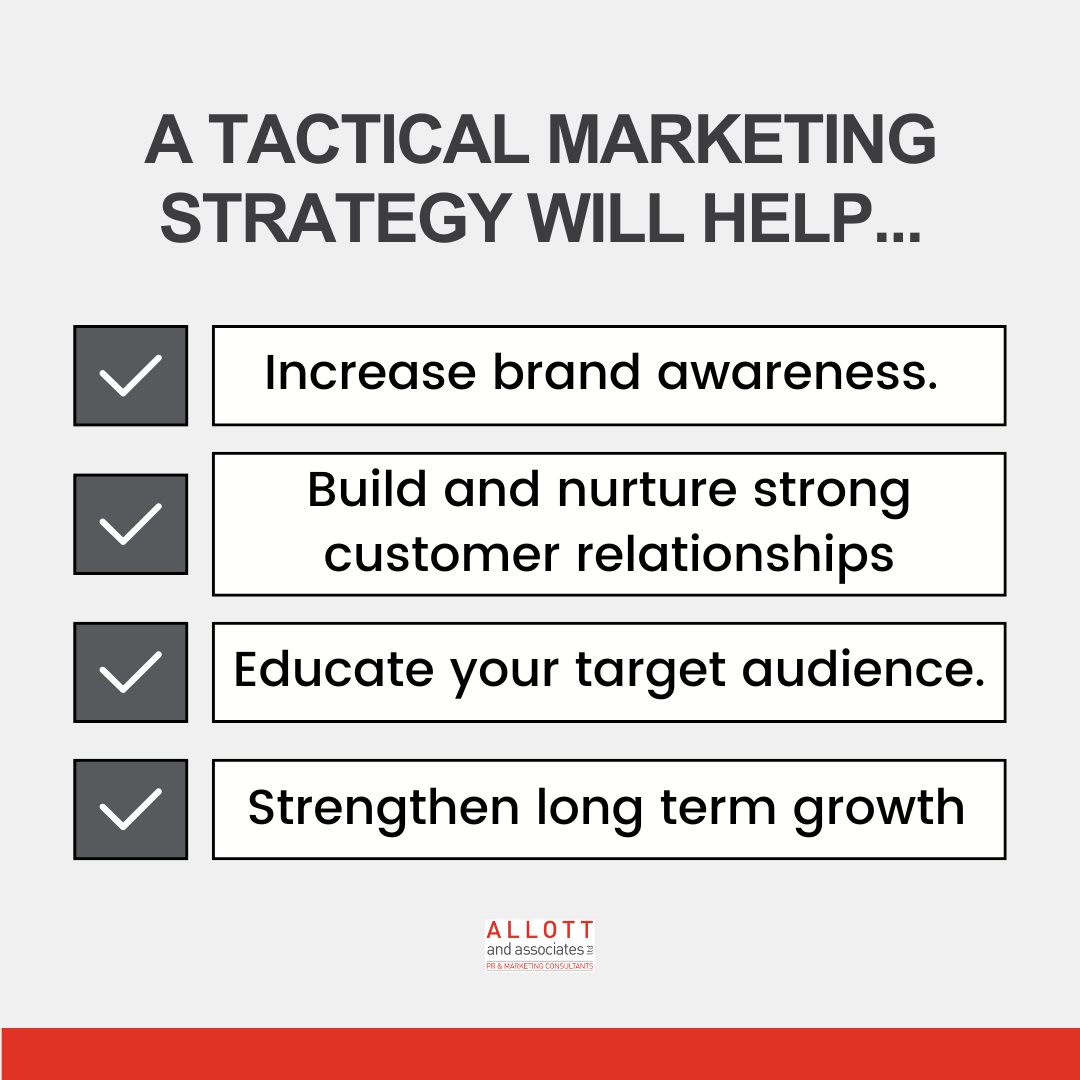 A TACTICAL MARKETING STRATEGY WILL HELP...

Increase brand awareness.

Build and nurture strong customer relationships

Educate your target audience.

Strengthen long term growth

ALLOTT
and associates ltd
PR & MARKETING CONSULTANTS